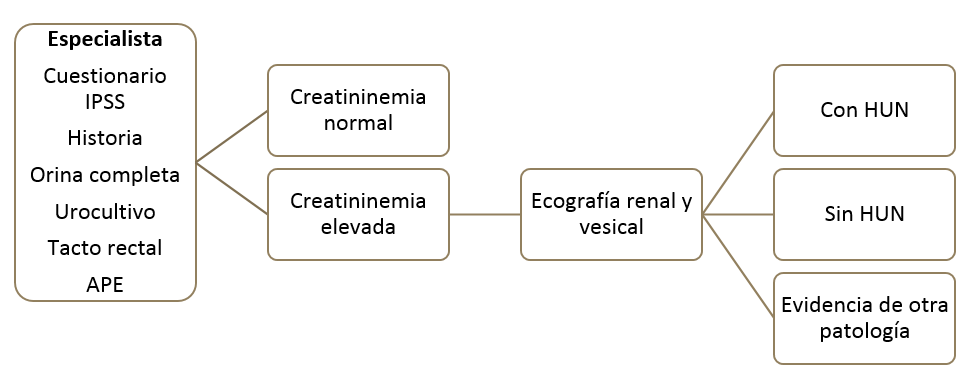 Especialista
Cuestionario IPSS
Historia
Orina completa
Urocultivo
Tacto rectal
APE

Creatininemia normal

Creatininemia elevada

Ecografía renal y vesical

Con HUN

Sin HUN

Evidencia de otra patología